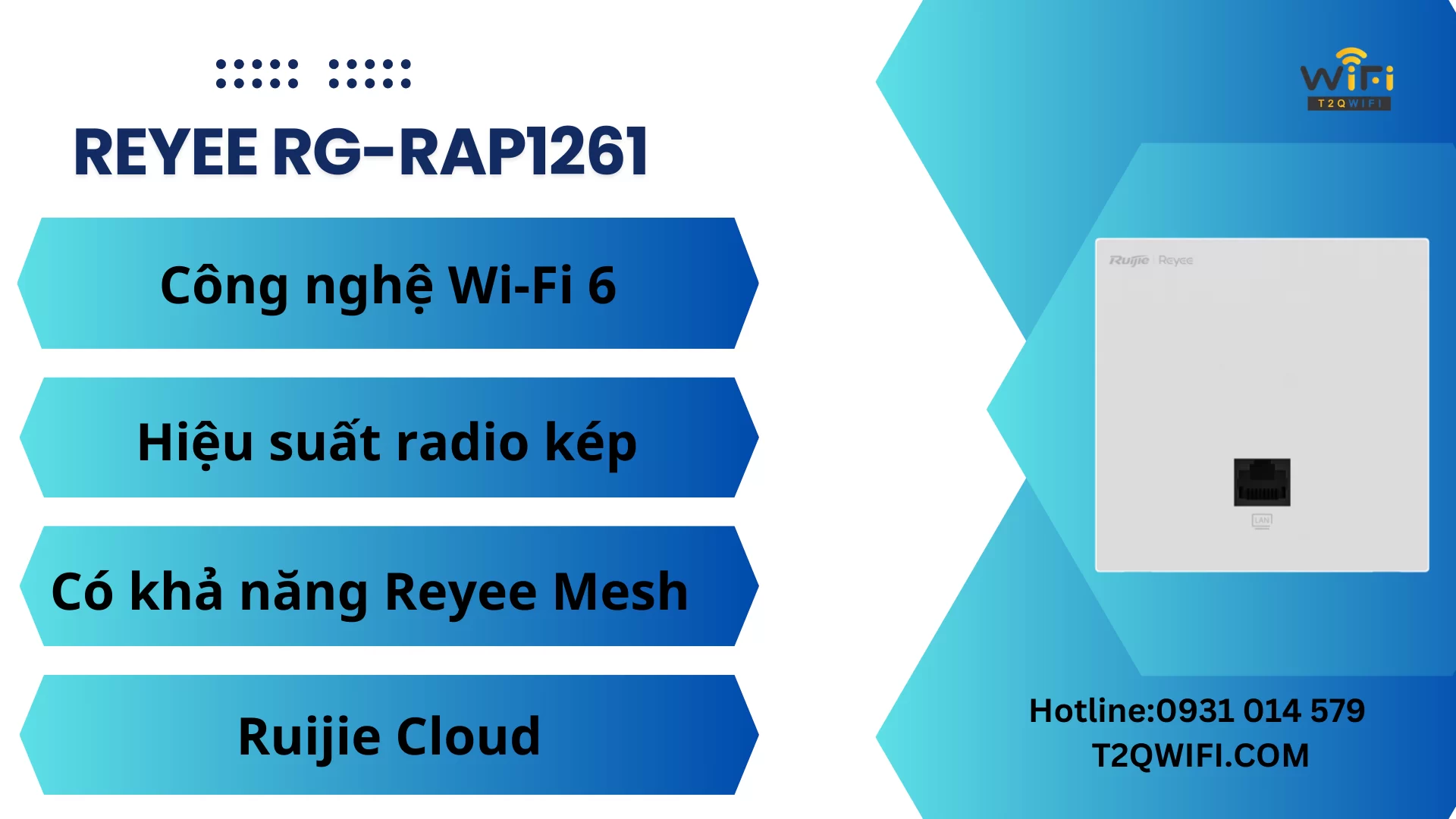 REYEE RG-RAP1261

Công nghệ Wi-Fi 6

Hiệu suất radio kép

Có khả năng Reyee Mesh

Ruijie Cloud

WiFi
T2QWIFI

Ruijie | Reyee

LAN

Hotline:0931 014 579
T2QWIFI.COM